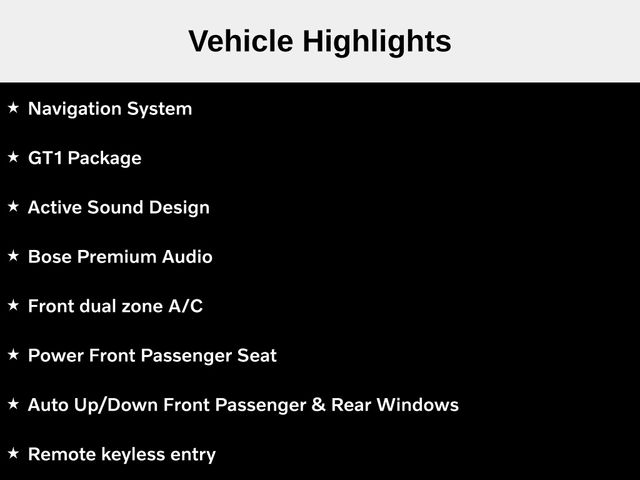 Vehicle Highlights

★ Navigation System

★ GT1 Package

★ Active Sound Design

★ Bose Premium Audio

★ Front dual zone A/C

★ Power Front Passenger Seat

★ Auto Up/Down Front Passenger & Rear Windows

★ Remote keyless entry